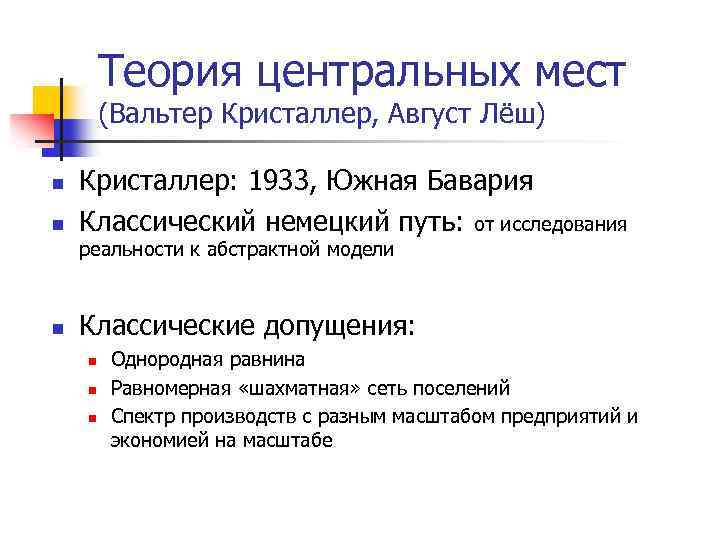 Теория центральных мест
(Вальтер Кристаллер, Август Лёш)

Кристаллер: 1933, Южная Бавария

Классический немецкий путь: от исследования реальности к абстрактной модели

Классические допущения:

Однородная равнина

Равномерная «шахматная» сеть поселений

Спектр производств с разным масштабом предприятий и экономией на масштабе